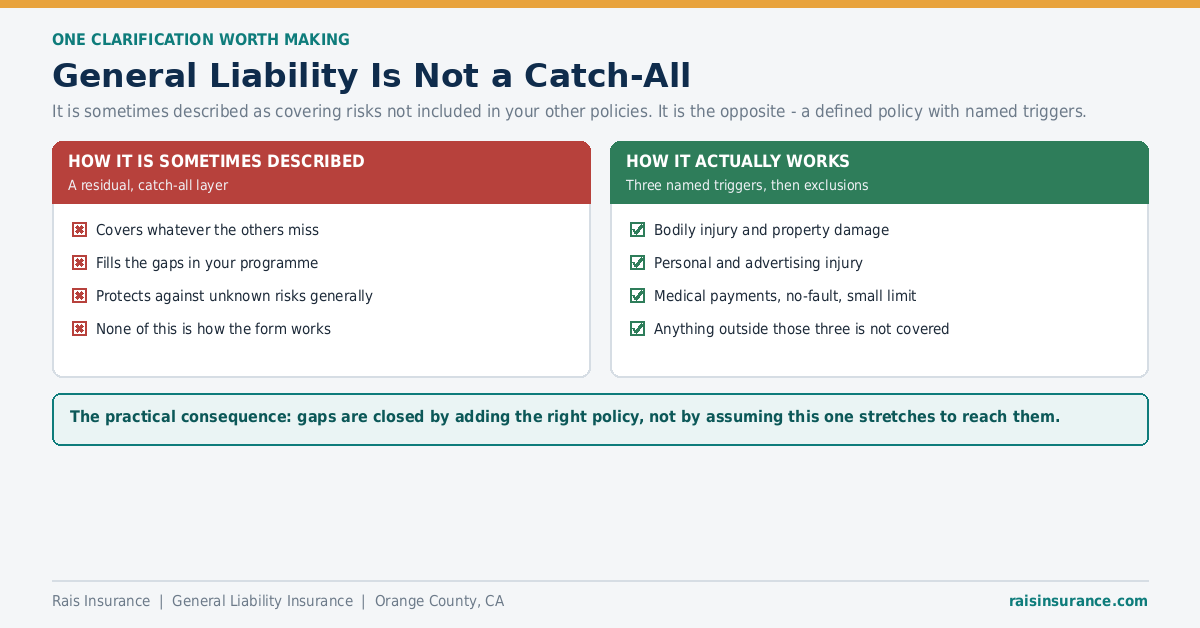 ONE CLARIFICATION WORTH MAKING

General Liability Is Not a Catch-All

It is sometimes described as covering risks not included in your other policies. It is the opposite - a defined policy with named triggers.

HOW IT IS SOMETIMES DESCRIBED

A residual, catch-all layer

Covers whatever the others miss

Fills the gaps in your programme

Protects against unknown risks generally

None of this is how the form works

HOW IT ACTUALLY WORKS

Three named triggers, then exclusions

Bodily injury and property damage

Personal and advertising injury

Medical payments, no-fault, small limit

Anything outside those three is not covered

The practical consequence: gaps are closed by adding the right policy, not by assuming this one stretches to reach them.

Rais Insurance | General Liability Insurance | Orange County, CA

raisinsurance.com